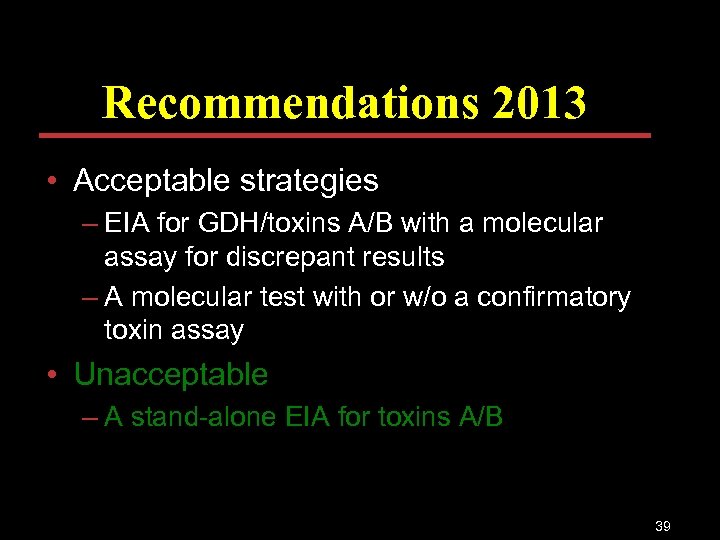 Recommendations 2013

• Acceptable strategies
  – EIA for GDH/toxins A/B with a molecular assay for discrepant results
  – A molecular test with or w/o a confirmatory toxin assay
• Unacceptable
  – A stand-alone EIA for toxins A/B

39